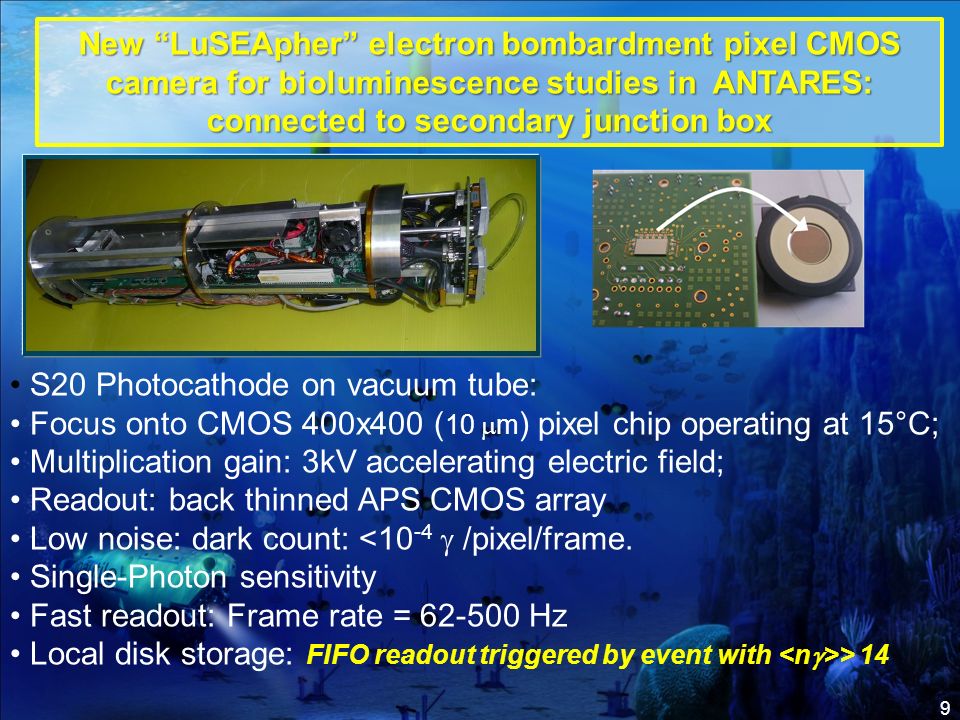 New “LuSEApher” electron bombardment pixel CMOS camera for bioluminescence studies in ANTARES: connected to secondary junction box

• S20 Photocathode on vacuum tube:
• Focus onto CMOS 400x400 (10 $\mu$m) pixel chip operating at 15°C;
• Multiplication gain: 3kV accelerating electric field;
• Readout: back thinned APS CMOS array
• Low noise: dark count: <$10^{-4}$ $\gamma$ /pixel/frame.
• Single-Photon sensitivity
• Fast readout: Frame rate = 62-500 Hz
• Local disk storage: FIFO readout triggered by event with <n$\gamma$>> 14

9